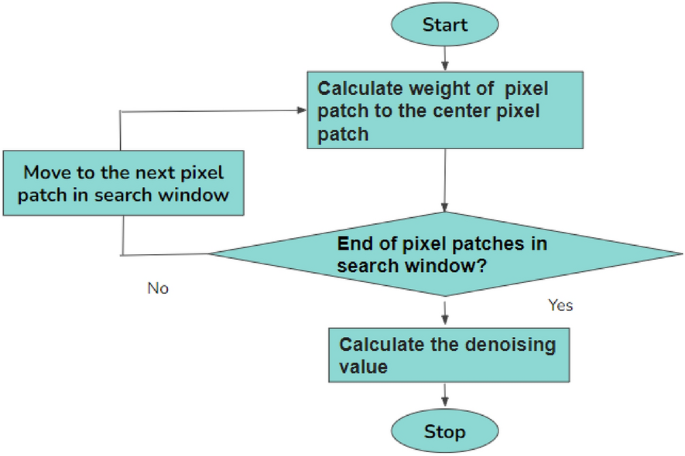 Start

Calculate weight of pixel patch to the center pixel patch

Move to the next pixel patch in search window

End of pixel patches in search window?

No

Yes

Calculate the denoising value

Stop